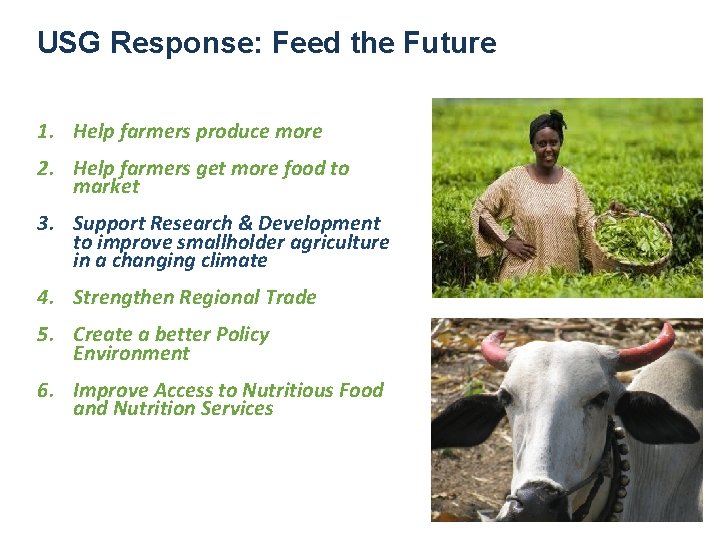 USG Response: Feed the Future

1. Help farmers produce more
2. Help farmers get more food to market
3. Support Research & Development to improve smallholder agriculture in a changing climate
4. Strengthen Regional Trade
5. Create a better Policy Environment
6. Improve Access to Nutritious Food and Nutrition Services